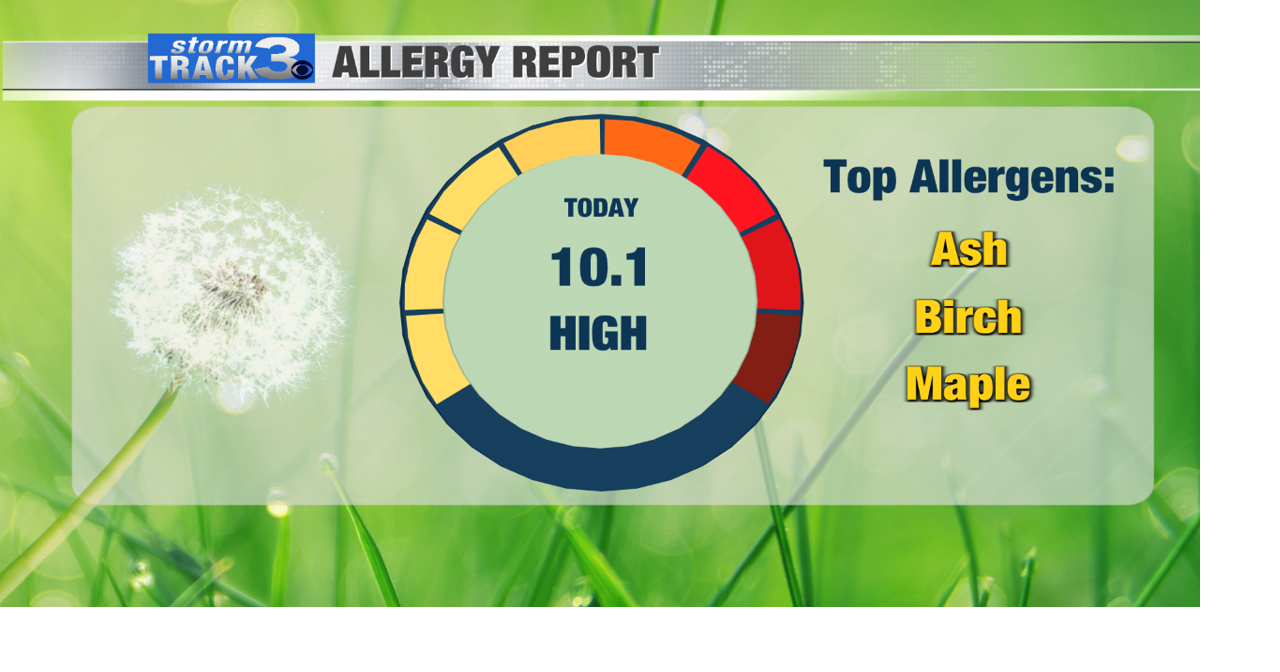 storm TRACK 3 ALLERGY REPORT

TODAY
10.1
HIGH

Top Allergens:
Ash
Birch
Maple